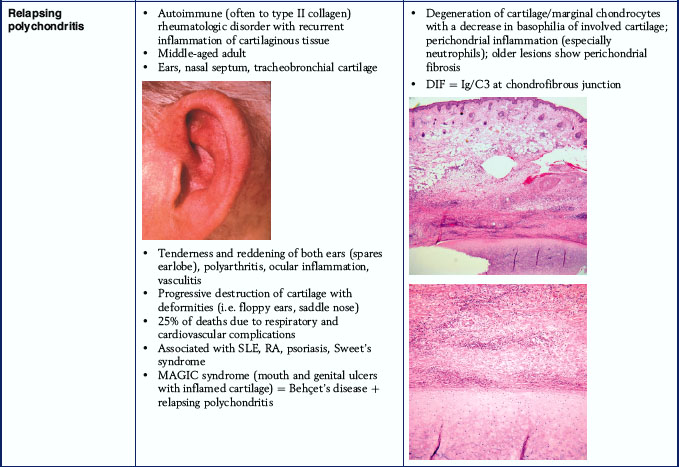 | Relapsing polychondritis | • Autoimmune (often to type II collagen) rheumatologic disorder with recurrent inflammation of cartilaginous tissue<br>• Middle-aged adult<br>• Ears, nasal septum, tracheobronchial cartilage<br>• Tenderness and reddening of both ears (spares earlobe), polyarthritis, ocular inflammation, vasculitis<br>• Progressive destruction of cartilage with deformities (i.e. floppy ears, saddle nose)<br>• 25% of deaths due to respiratory and cardiovascular complications<br>• Associated with SLE, RA, psoriasis, Sweet's syndrome<br>• MAGIC syndrome (mouth and genital ulcers with inflamed cartilage) = Behçet's disease + relapsing polychondritis | • Degeneration of cartilage/marginal chondrocytes with a decrease in basophilia of involved cartilage; perichondrial inflammation (especially neutrophils); older lesions show perichondrial fibrosis<br>• DIF = Ig/C3 at chondrofibrous junction |
|---|---|---|